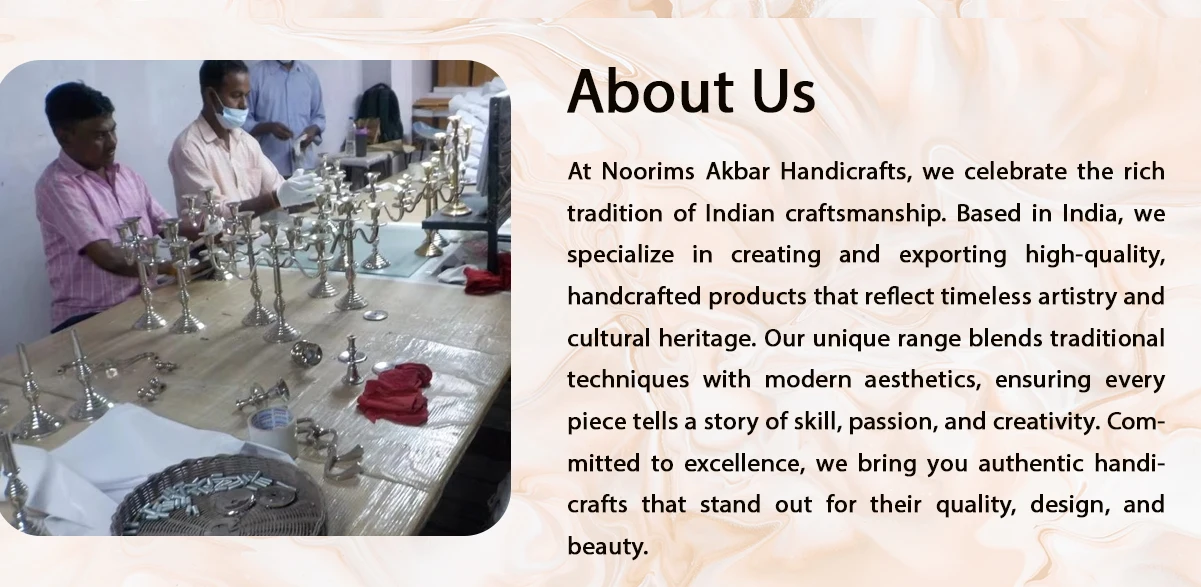 About Us

At Noorims Akbar Handicrafts, we celebrate the rich tradition of Indian craftsmanship. Based in India, we specialize in creating and exporting high-quality, handcrafted products that reflect timeless artistry and cultural heritage. Our unique range blends traditional techniques with modern aesthetics, ensuring every piece tells a story of skill, passion, and creativity. Committed to excellence, we bring you authentic handicrafts that stand out for their quality, design, and beauty.